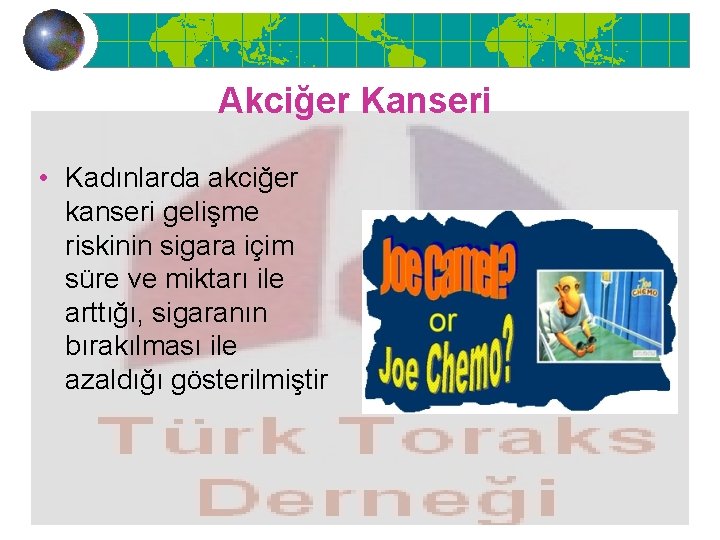 Akciğer Kanseri

• Kadınlarda akciğer kanseri gelişme riskinin sigara içim süre ve miktarı ile arttığı, sigaranın bırakılması ile azaldığı gösterilmiştir

Joe Camel? or Joe Chemo?

Joe CHEMO

Türk Toraks Derneği